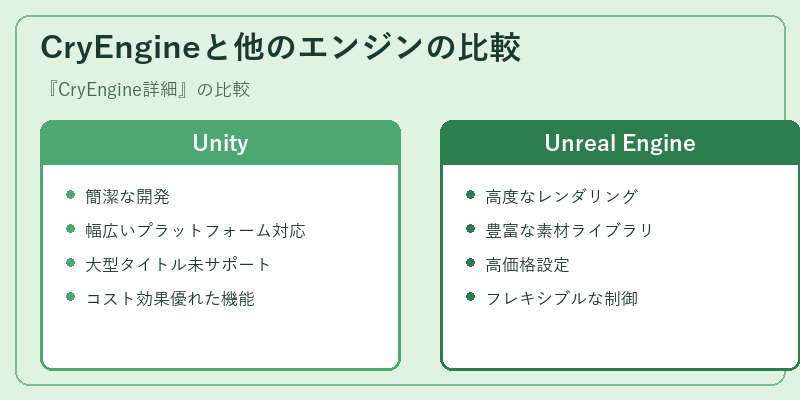 CryEngineと他のエンジンの比較

『CryEngine詳細』の比較

Unity

- 簡潔な開発
- 幅広いプラットフォーム対応
- 大型タイトル未サポート
- コスト効果優れた機能

Unreal Engine

- 高度なレンダリング
- 豊富な素材ライブラリ
- 高価格設定
- フレキシブルな制御